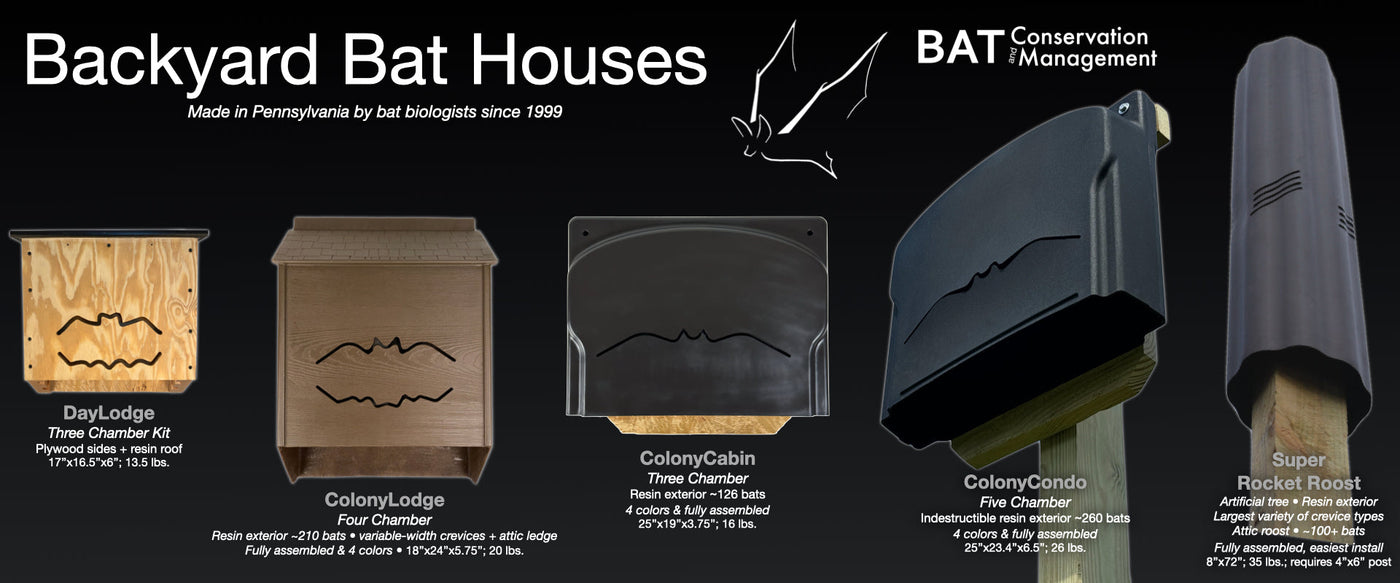 Backyard Bat Houses

Made in Pennsylvania by bat biologists since 1999

BAT Conservation and Management

DayLodge
Three Chamber Kit
Plywood sides + resin roof
17"x16.5"x6"; 13.5 lbs.

ColonyLodge
Four Chamber
Resin exterior ~210 bats • variable-width crevices + attic ledge
Fully assembled & 4 colors • 18"x24"x5.75"; 20 lbs.

ColonyCabin
Three Chamber
Resin exterior ~126 bats
4 colors & fully assembled
25"x19"x3.75"; 16 lbs.

ColonyCondo
Five Chamber
Indestructible resin exterior ~260 bats
4 colors & fully assembled
25"x23.4"x6.5"; 26 lbs.

Super Rocket Roost
Artificial tree • Resin exterior
Largest variety of crevice types
Attic roost • ~100+ bats
Fully assembled, easiest install
8"x72"; 35 lbs.; requires 4"x6" post